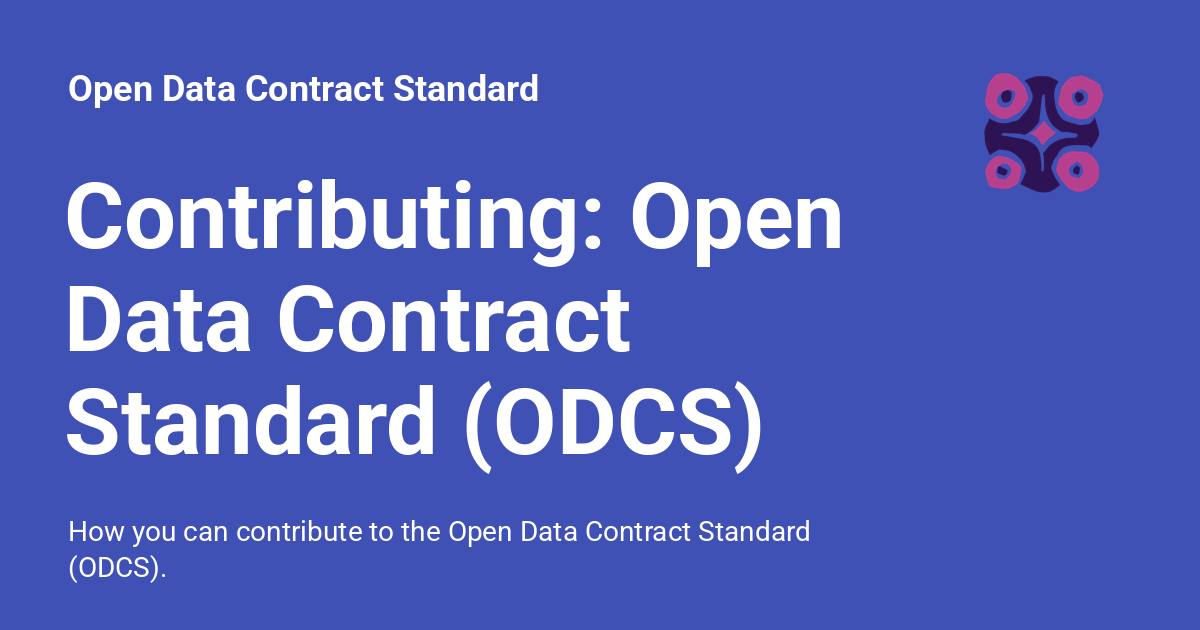 Open Data Contract Standard

Contributing: Open Data Contract Standard (ODCS)

How you can contribute to the Open Data Contract Standard (ODCS).